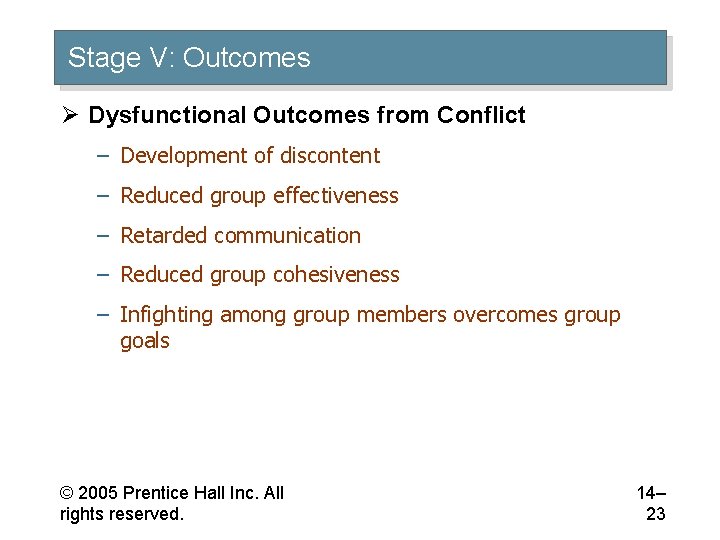 Stage V: Outcomes

➢ Dysfunctional Outcomes from Conflict

– Development of discontent

– Reduced group effectiveness

– Retarded communication

– Reduced group cohesiveness

– Infighting among group members overcomes group goals

© 2005 Prentice Hall Inc. All rights reserved.

14–23